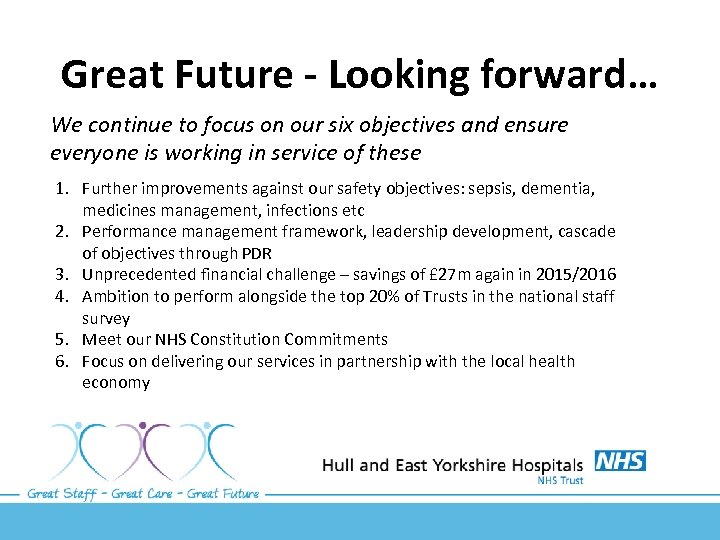 Great Future - Looking forward…

We continue to focus on our six objectives and ensure everyone is working in service of these

1. Further improvements against our safety objectives: sepsis, dementia, medicines management, infections etc
2. Performance management framework, leadership development, cascade of objectives through PDR
3. Unprecedented financial challenge – savings of £27m again in 2015/2016
4. Ambition to perform alongside the top 20% of Trusts in the national staff survey
5. Meet our NHS Constitution Commitments
6. Focus on delivering our services in partnership with the local health economy

Great Staff - Great Care - Great Future

Hull and East Yorkshire Hospitals NHS
NHS Trust